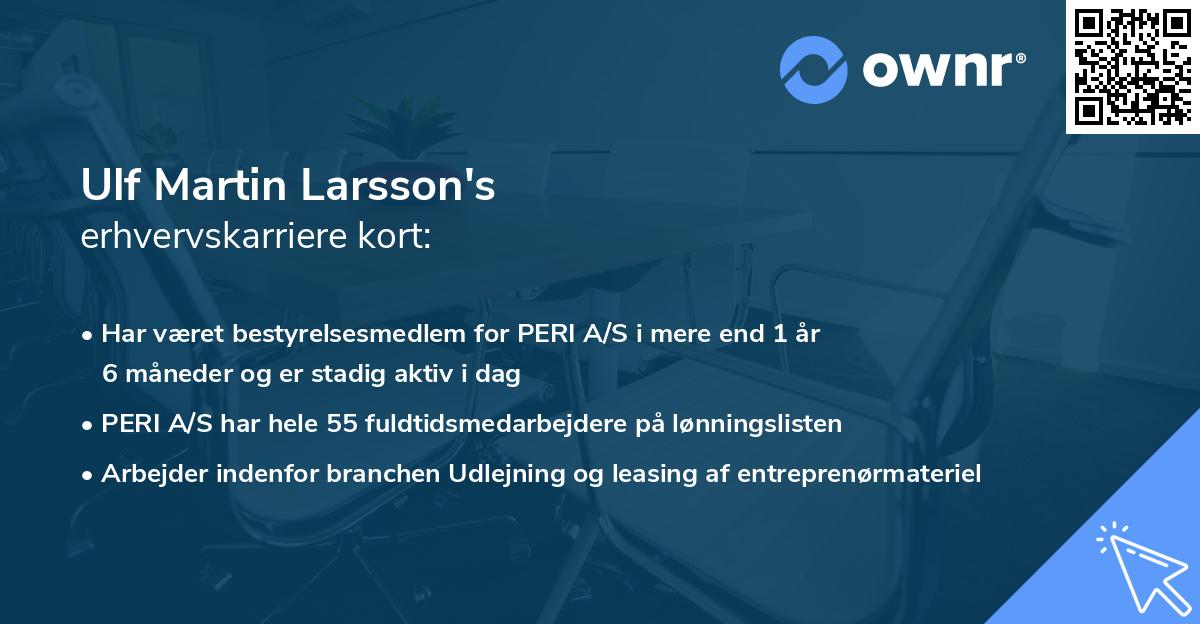 ownr®

Ulf Martin Larsson's
erhvervskarriere kort:

• Har været bestyrelsesmedlem for PERI A/S i mere end 1 år 6 måneder og er stadig aktiv i dag

• PERI A/S har hele 55 fuldtidsmedarbejdere på lønningslisten

• Arbejder indenfor branchen Udlejning og leasing af entreprenørmateriel